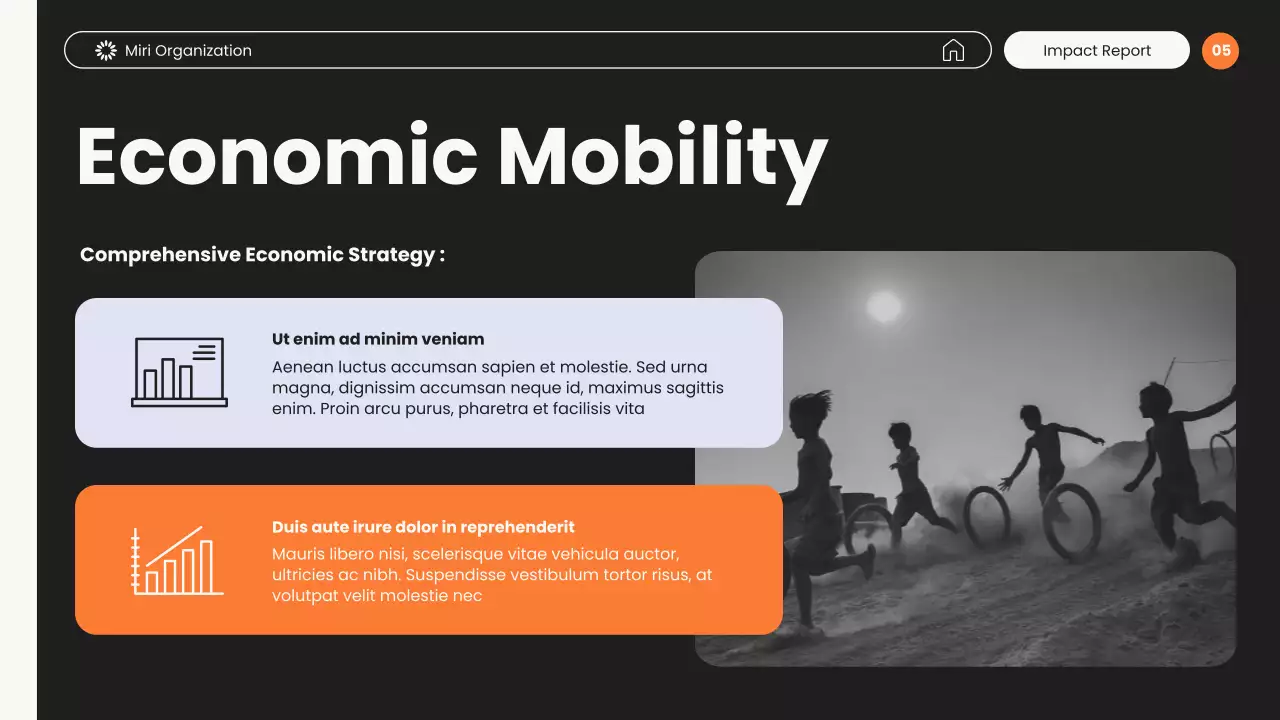 Miri Organization

Impact Report

05

Economic Mobility

Comprehensive Economic Strategy :

Ut enim ad minim veniam

Aenean luctus accumsan sapien et molestie. Sed urna magna, dignissim accumsan neque id, maximus sagittis enim. Proin arcu purus, pharetra et facilisis vita

Duis aute irure dolor in reprehenderit

Mauris libero nisi, scelerisque vitae vehicula auctor, ultricies ac nibh. Suspendisse vestibulum tortor risus, at volutpat velit molestie nec